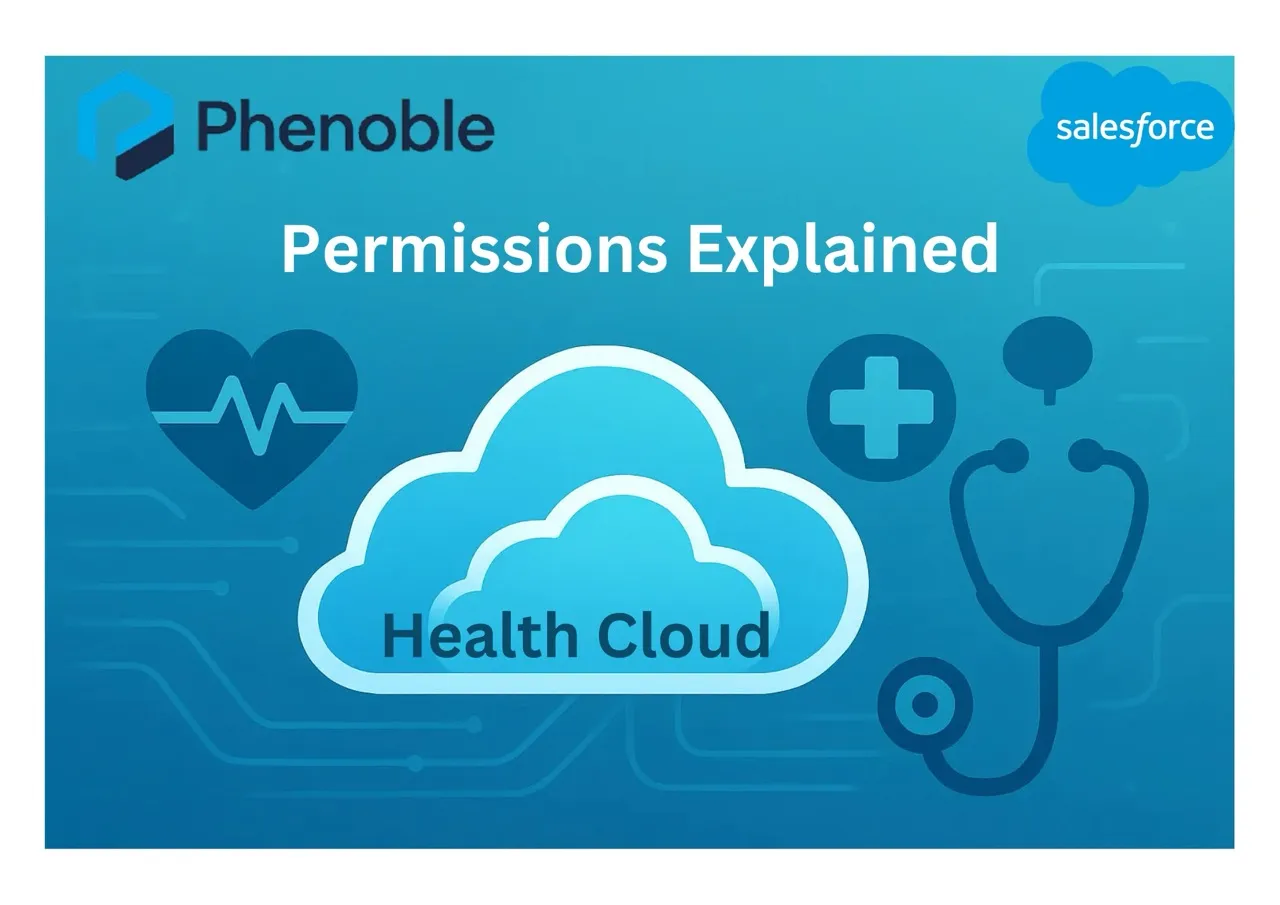 Phenoble

salesforce

Permissions Explained

Health Cloud